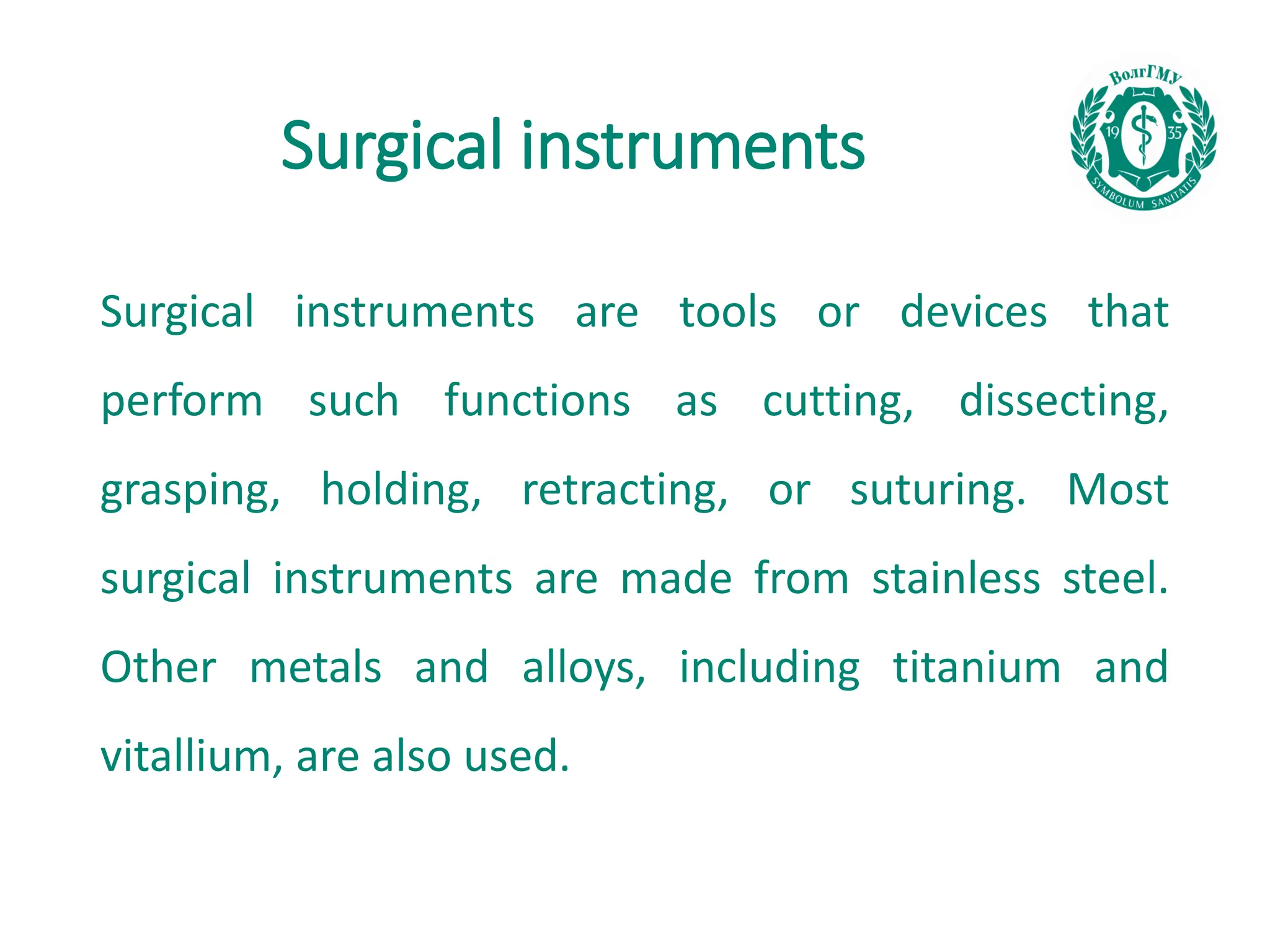 Surgical instruments

ВолгГМУ
19 35
SYMBOLUM SANITATIS

Surgical instruments are tools or devices that perform such functions as cutting, dissecting, grasping, holding, retracting, or suturing. Most surgical instruments are made from stainless steel. Other metals and alloys, including titanium and vitallium, are also used.